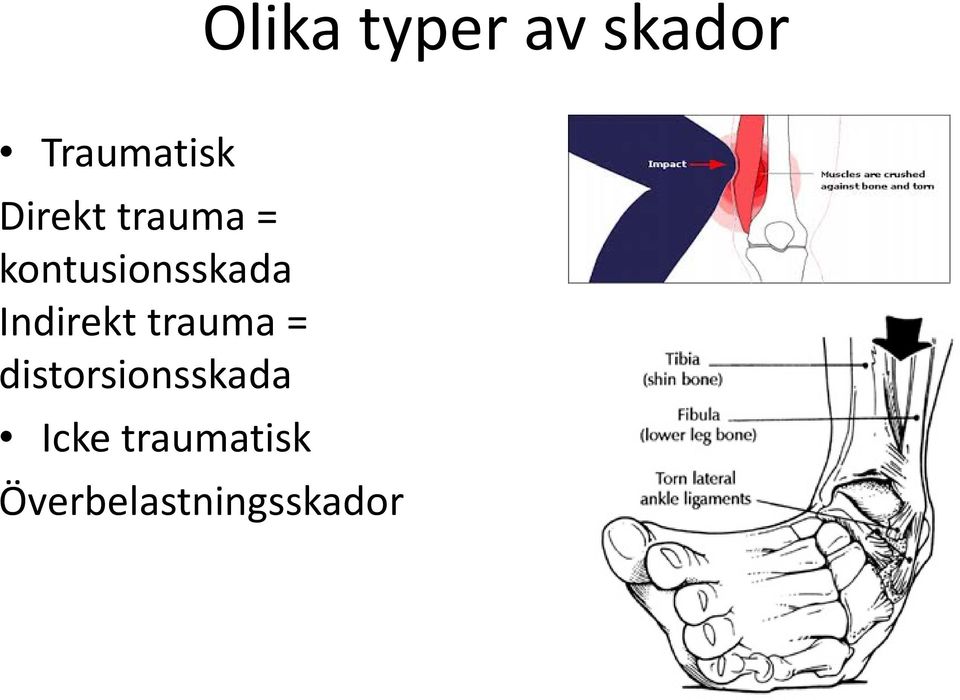 Olika typer av skador

• Traumatisk

Direkt trauma = kontusionsskada
Indirekt trauma = distorsionsskada

• Icke traumatisk

Överbelastningsskador

Impact

Muscles are crushed against bone and torn

Tibia
(shin bone)

Fibula
(lower leg bone)

Torn lateral ankle ligaments